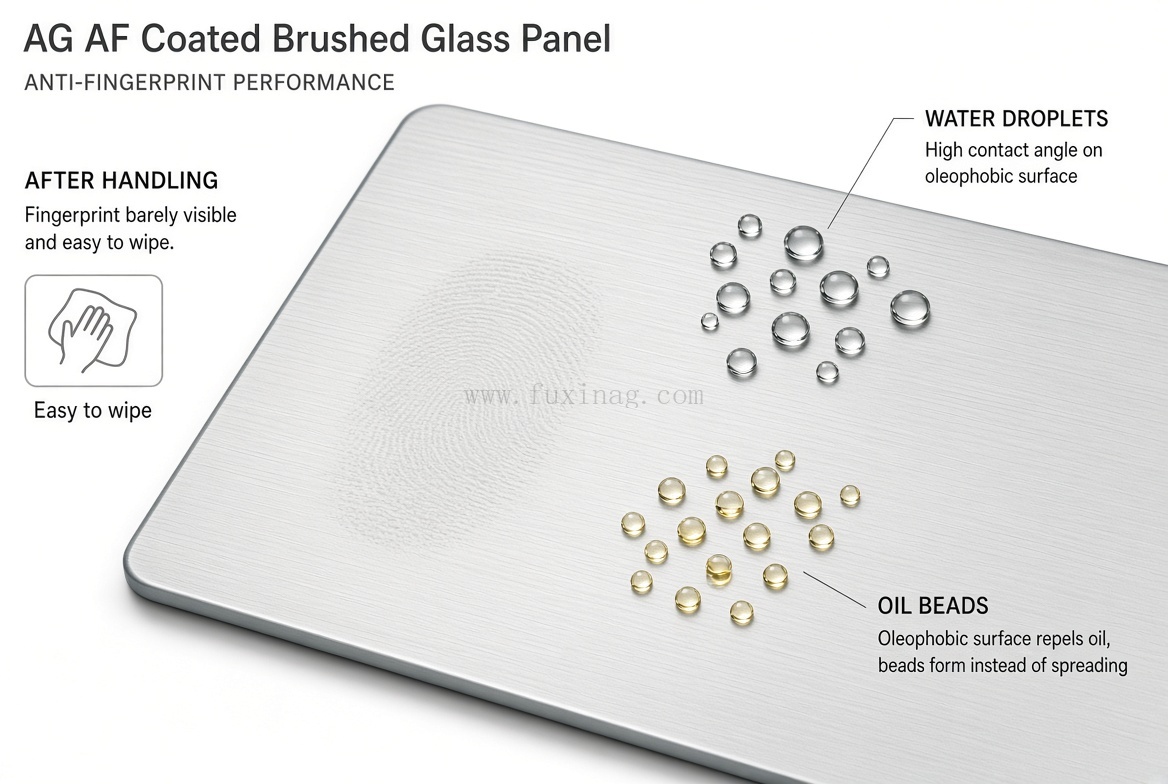 AG AF Coated Brushed Glass Panel

ANTI-FINGERPRINT PERFORMANCE

AFTER HANDLING

Fingerprint barely visible and easy to wipe.

Easy to wipe

WATER DROPLETS

High contact angle on oleophobic surface

OIL BEADS

Oleophobic surface repels oil, beads form instead of spreading

www.fuxinag.com